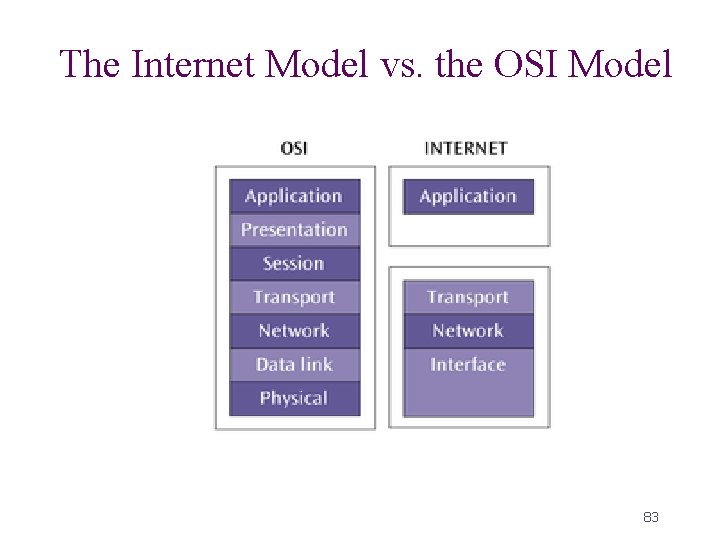 The Internet Model vs. the OSI Model

OSI

Application
Presentation
Session
Transport
Network
Data link
Physical

INTERNET

Application

Transport
Network
Interface

83